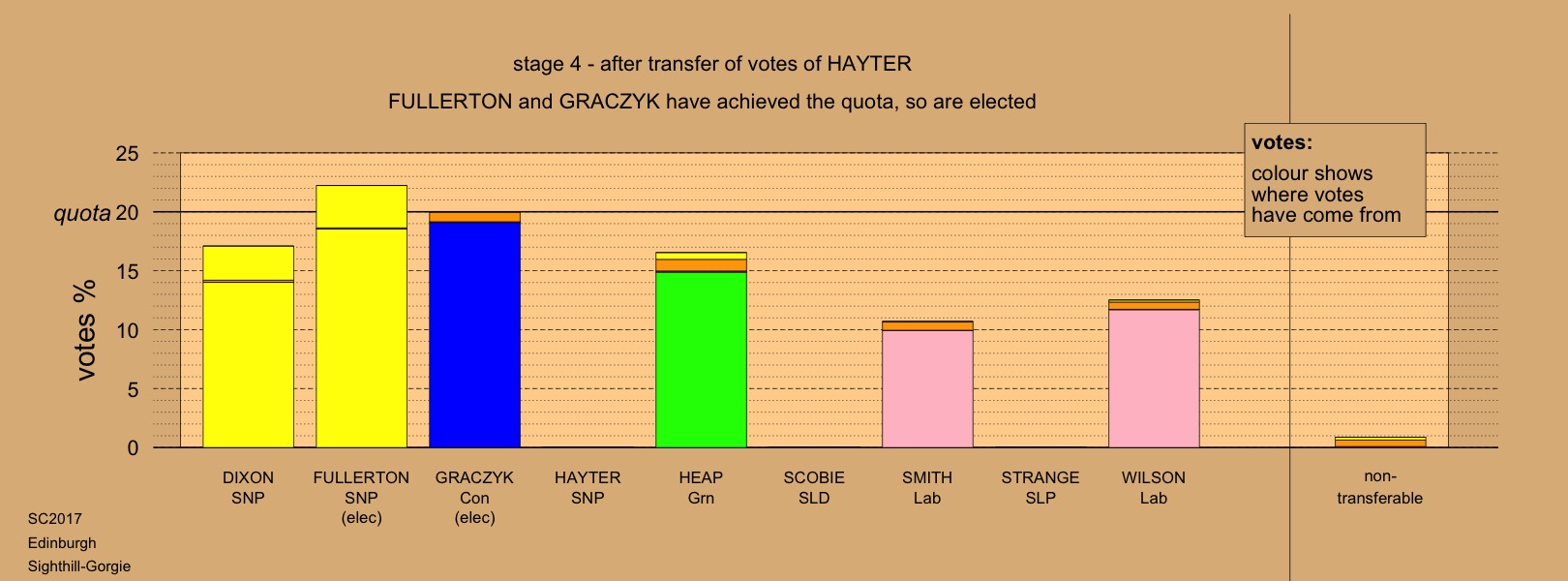 stage 4 - after transfer of votes of HAYTER

FULLERTON and GRACZYK have achieved the quota, so are elected

votes:
colour shows where votes have come from

votes %

25
quota 20
15
10
5
0

DIXON SNP

FULLERTON SNP (elec)

GRACZYK Con (elec)

HAYTER SNP

HEAP Grn

SCOBIE SLD

SMITH Lab

STRANGE SLP

WILSON Lab

non-transferable

SC2017
Edinburgh
Sighthill-Gorgie